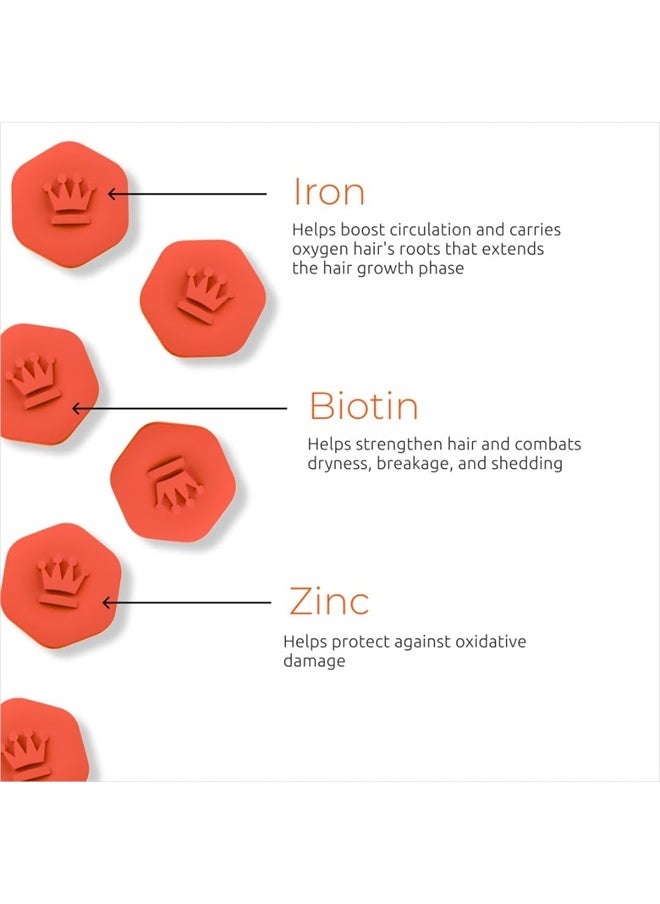 Iron

Helps boost circulation and carries oxygen hair's roots that extends the hair growth phase

Biotin

Helps strengthen hair and combats dryness, breakage, and shedding

Zinc

Helps protect against oxidative damage